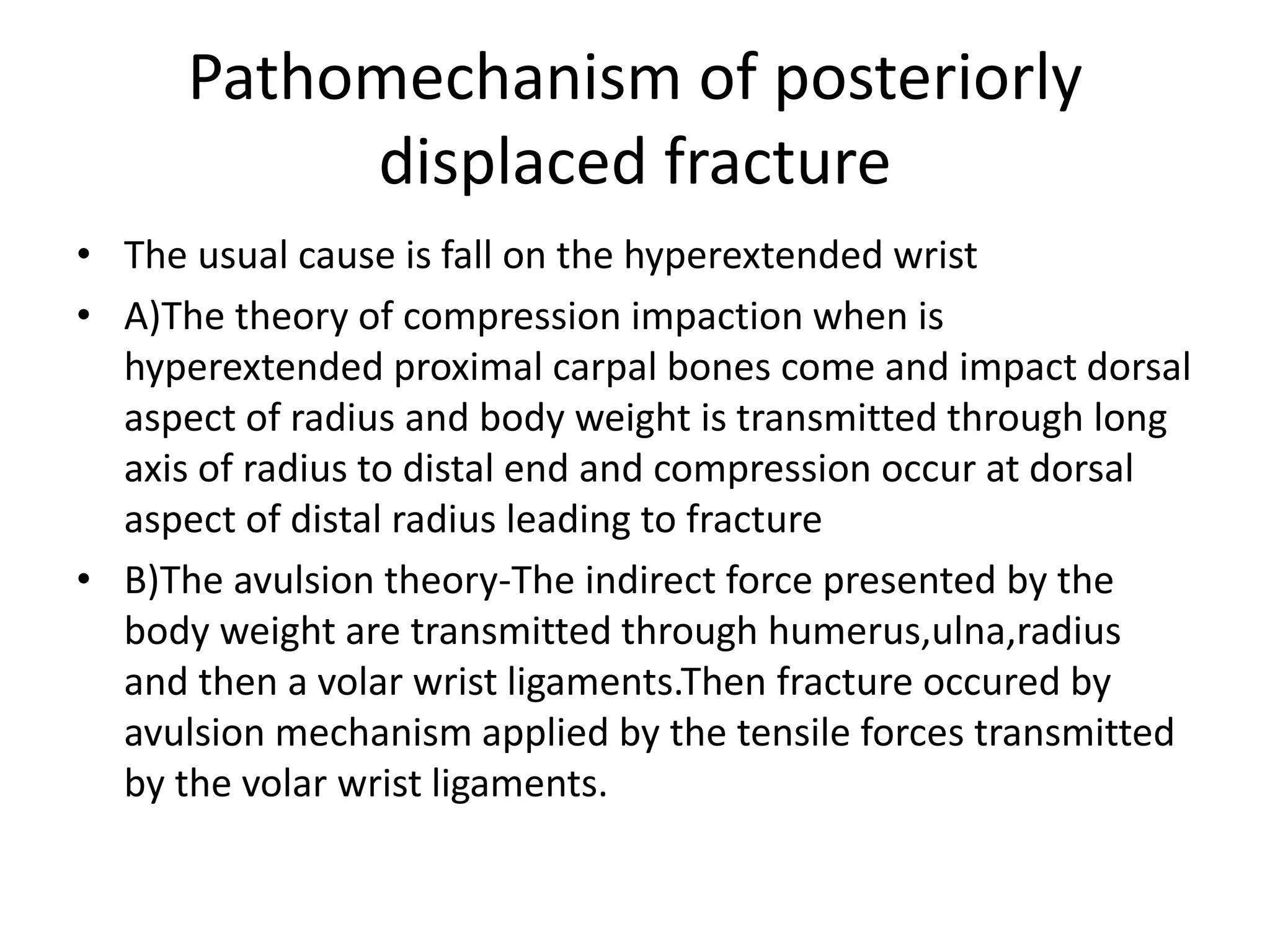 Pathomechanism of posteriorly displaced fracture

• The usual cause is fall on the hyperextended wrist

• A)The theory of compression impaction when is hyperextended proximal carpal bones come and impact dorsal aspect of radius and body weight is transmitted through long axis of radius to distal end and compression occur at dorsal aspect of distal radius leading to fracture

• B)The avulsion theory-The indirect force presented by the body weight are transmitted through humerus,ulna,radius and then a volar wrist ligaments.Then fracture occured by avulsion mechanism applied by the tensile forces transmitted by the volar wrist ligaments.